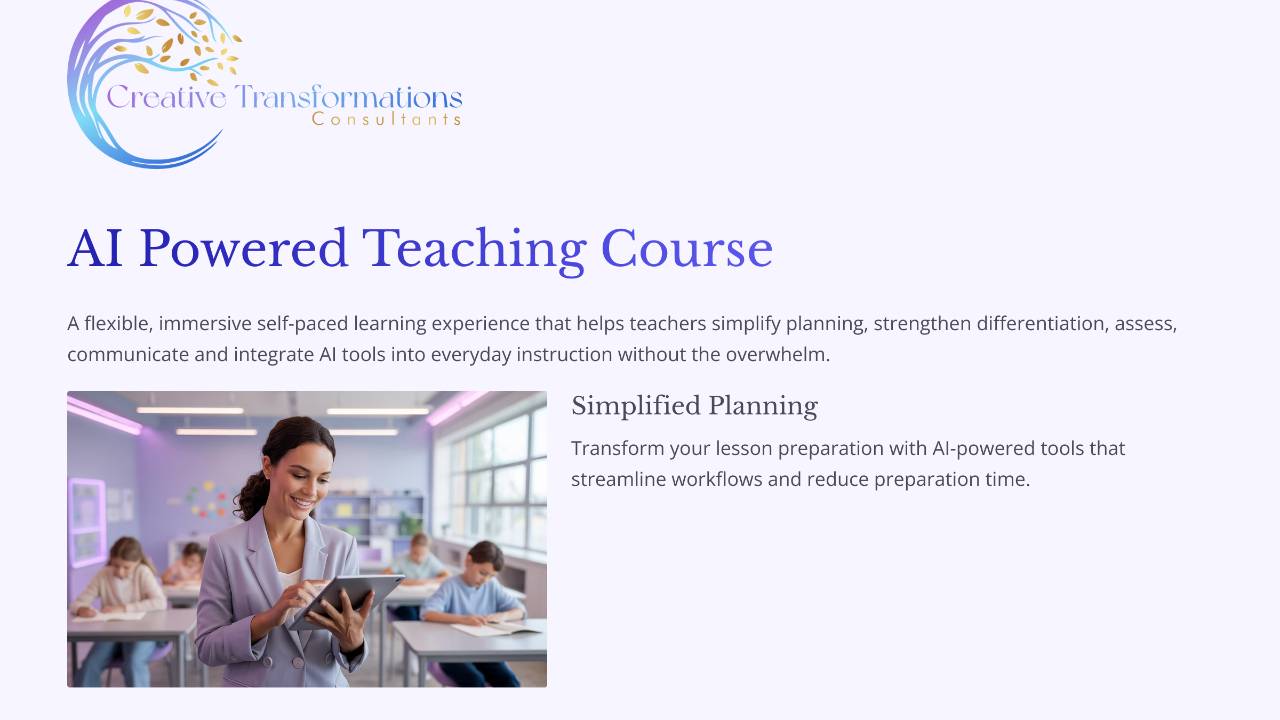 Creative Transformations
Consultants

AI Powered Teaching Course

A flexible, immersive self-paced learning experience that helps teachers simplify planning, strengthen differentiation, assess, communicate and integrate AI tools into everyday instruction without the overwhelm.

Simplified Planning

Transform your lesson preparation with AI-powered tools that streamline workflows and reduce preparation time.